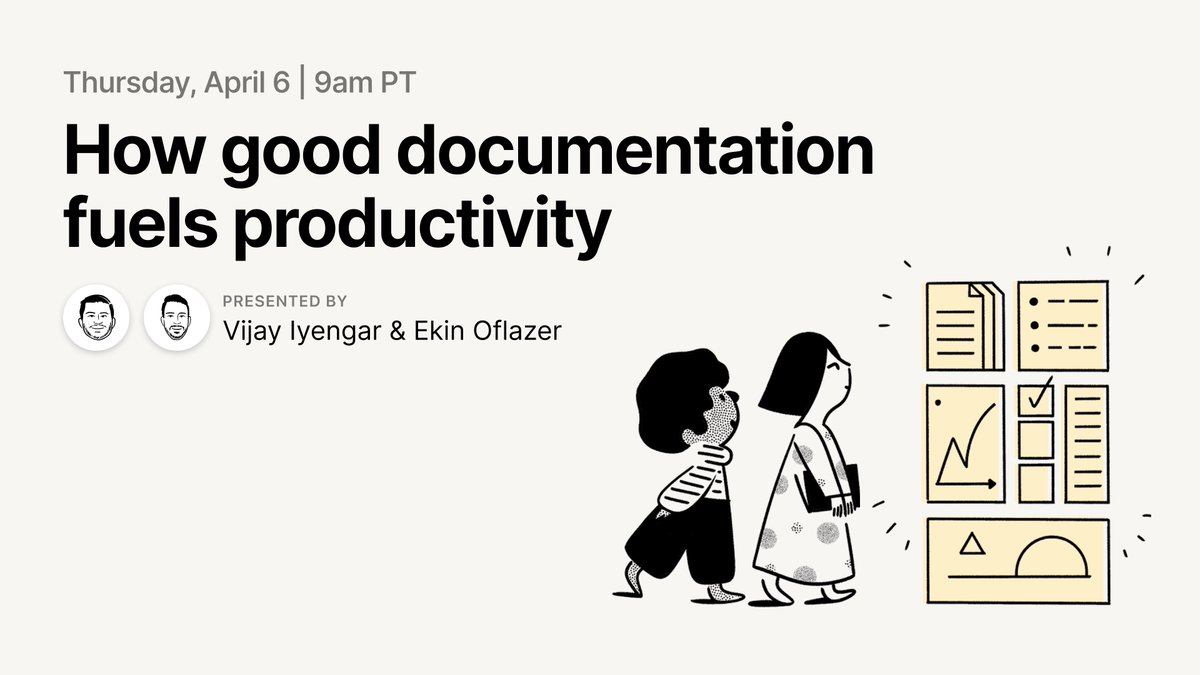 Thursday, April 6 | 9am PT

How good documentation fuels productivity

PRESENTED BY
Vijay Iyengar & Ekin Oflazer